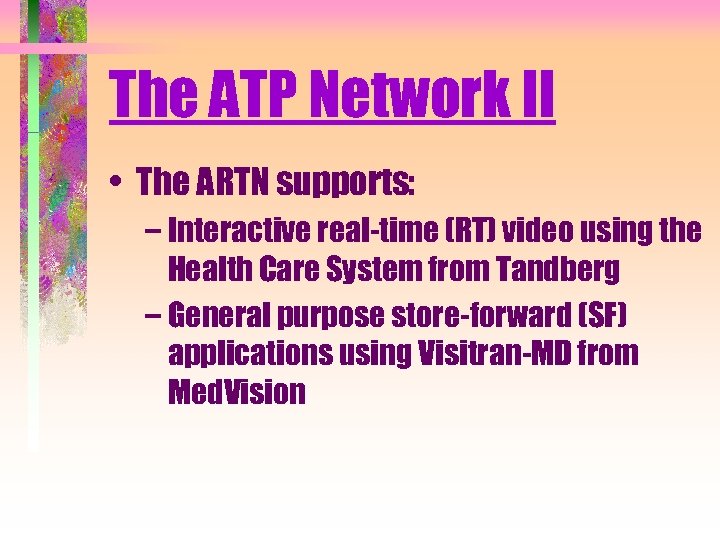 The ATP Network II

• The ARTN supports:
– Interactive real-time (RT) video using the Health Care System from Tandberg
– General purpose store-forward (SF) applications using Visitran-MD from MedVision